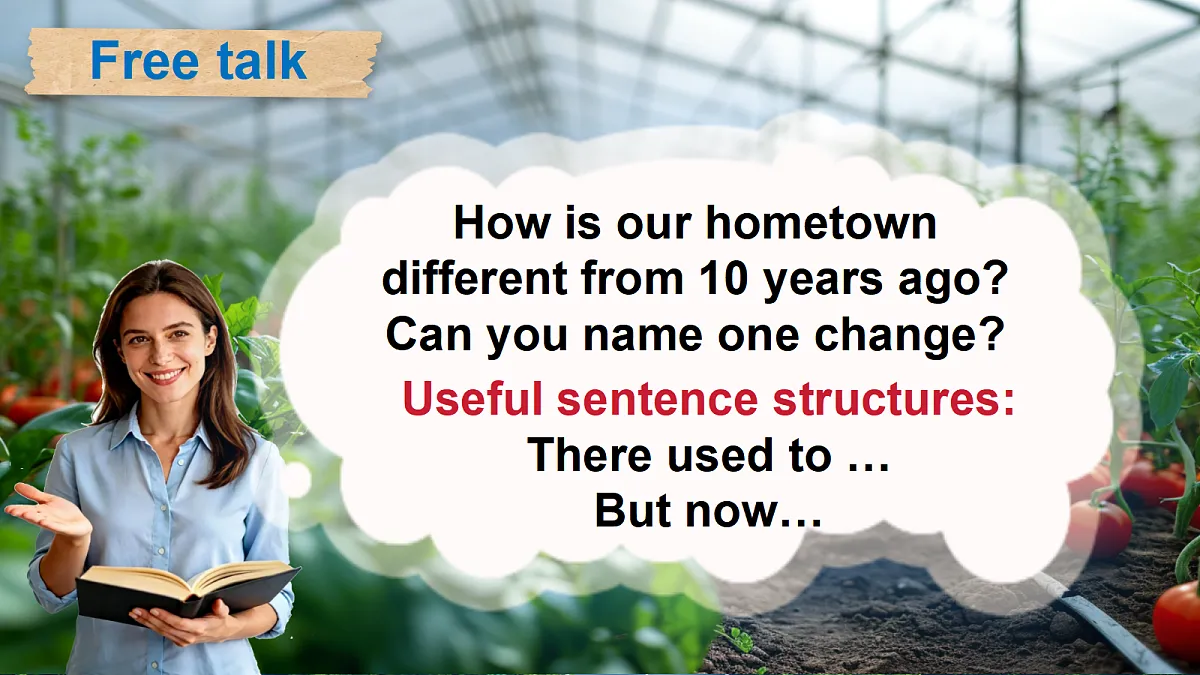 Free talk

How is our hometown different from 10 years ago? Can you name one change?

Useful sentence structures:

There used to …

But now…